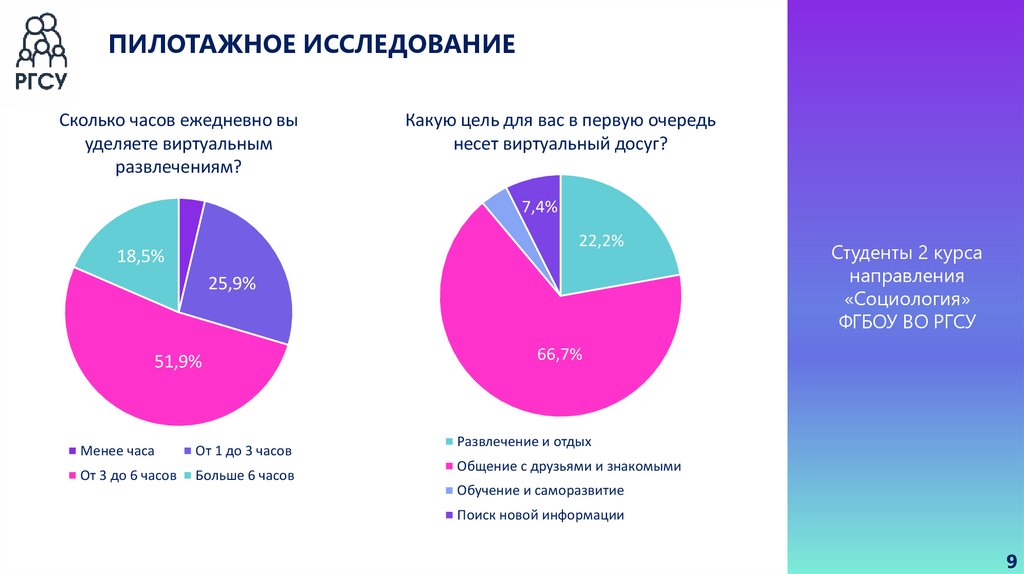 РГСУ

ПИЛОТАЖНОЕ ИССЛЕДОВАНИЕ

Сколько часов ежедневно вы уделяете виртуальным развлечениям?

18,5%
25,9%
51,9%

Менее часа
От 1 до 3 часов
От 3 до 6 часов
Больше 6 часов

Какую цель для вас в первую очередь несет виртуальный досуг?

7,4%
22,2%
66,7%

Развлечение и отдых
Общение с друзьями и знакомыми
Обучение и саморазвитие
Поиск новой информации

Студенты 2 курса направления «Социология» ФГБОУ ВО РГСУ

9